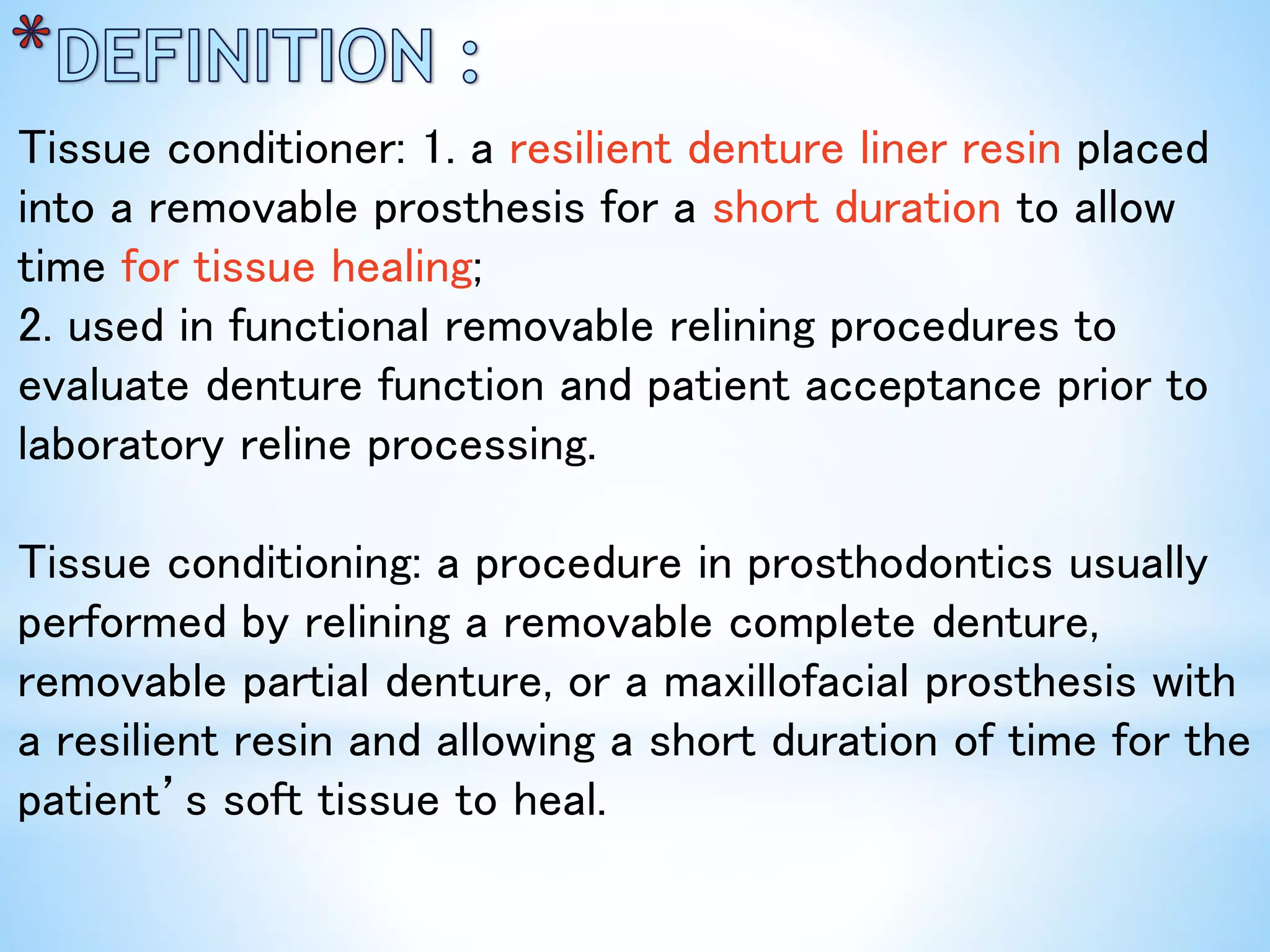 *DEFINITION :

Tissue conditioner: 1. a resilient denture liner resin placed into a removable prosthesis for a short duration to allow time for tissue healing;
2. used in functional removable relining procedures to evaluate denture function and patient acceptance prior to laboratory reline processing.

Tissue conditioning: a procedure in prosthodontics usually performed by relining a removable complete denture, removable partial denture, or a maxillofacial prosthesis with a resilient resin and allowing a short duration of time for the patient’s soft tissue to heal.